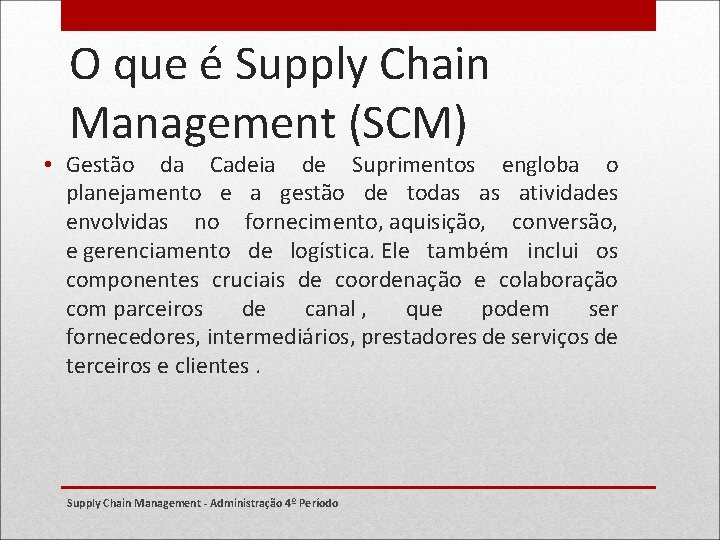 O que é Supply Chain Management (SCM)

• Gestão da Cadeia de Suprimentos engloba o planejamento e a gestão de todas as atividades envolvidas no fornecimento, aquisição, conversão, e gerenciamento de logística. Ele também inclui os componentes cruciais de coordenação e colaboração com parceiros de canal , que podem ser fornecedores, intermediários, prestadores de serviços de terceiros e clientes .

Supply Chain Management - Administração 4º Período